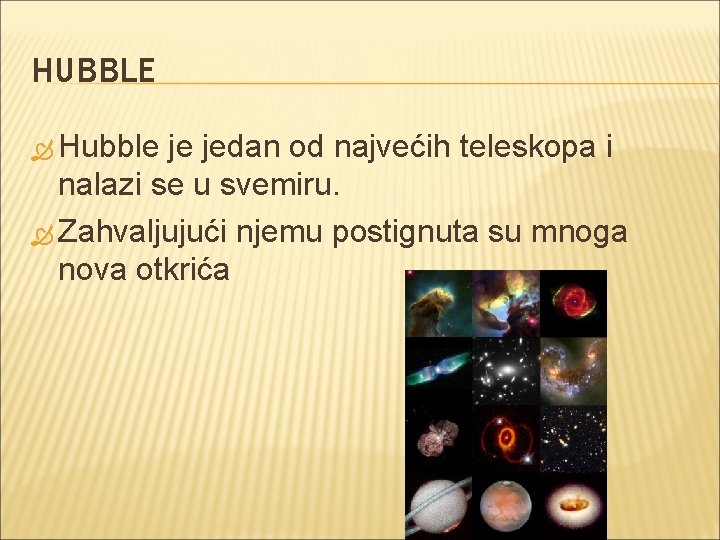 HUBBLE

Hubble je jedan od najvećih teleskopa i nalazi se u svemiru.

Zahvaljujući njemu postignuta su mnoga nova otkrića